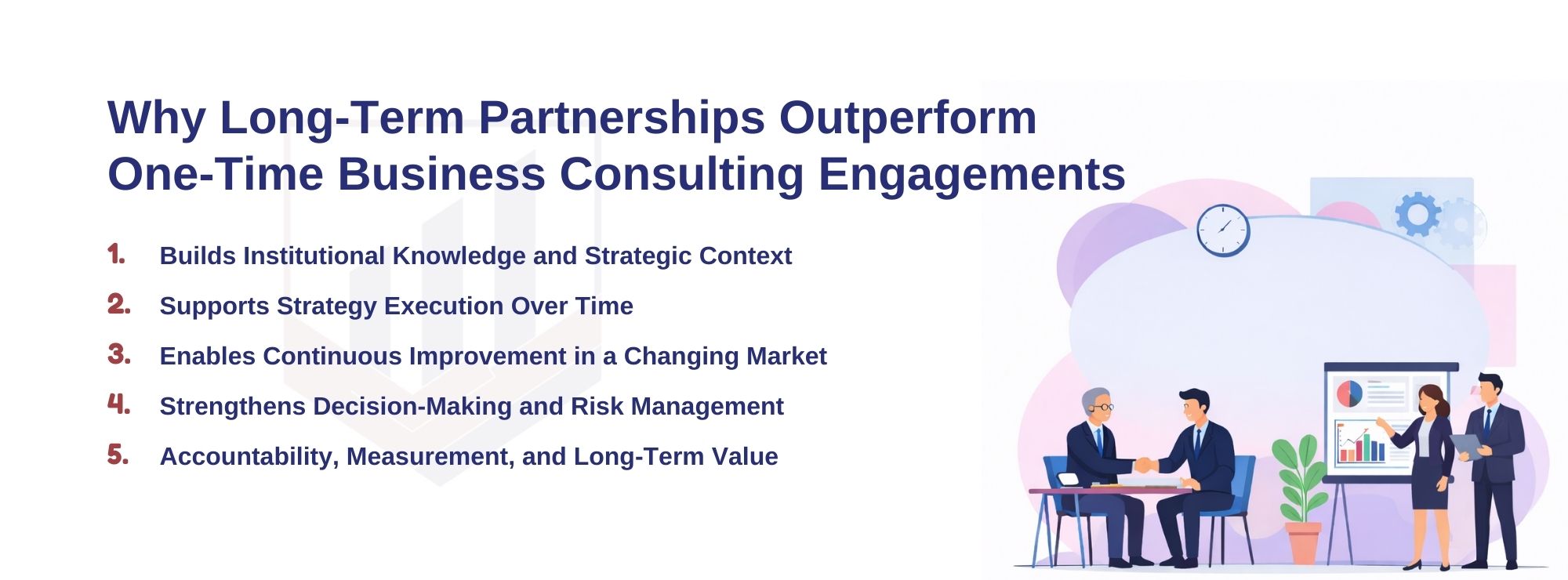 Why Long-Term Partnerships Outperform One-Time Business Consulting Engagements

1. Builds Institutional Knowledge and Strategic Context
2. Supports Strategy Execution Over Time
3. Enables Continuous Improvement in a Changing Market
4. Strengthens Decision-Making and Risk Management
5. Accountability, Measurement, and Long-Term Value